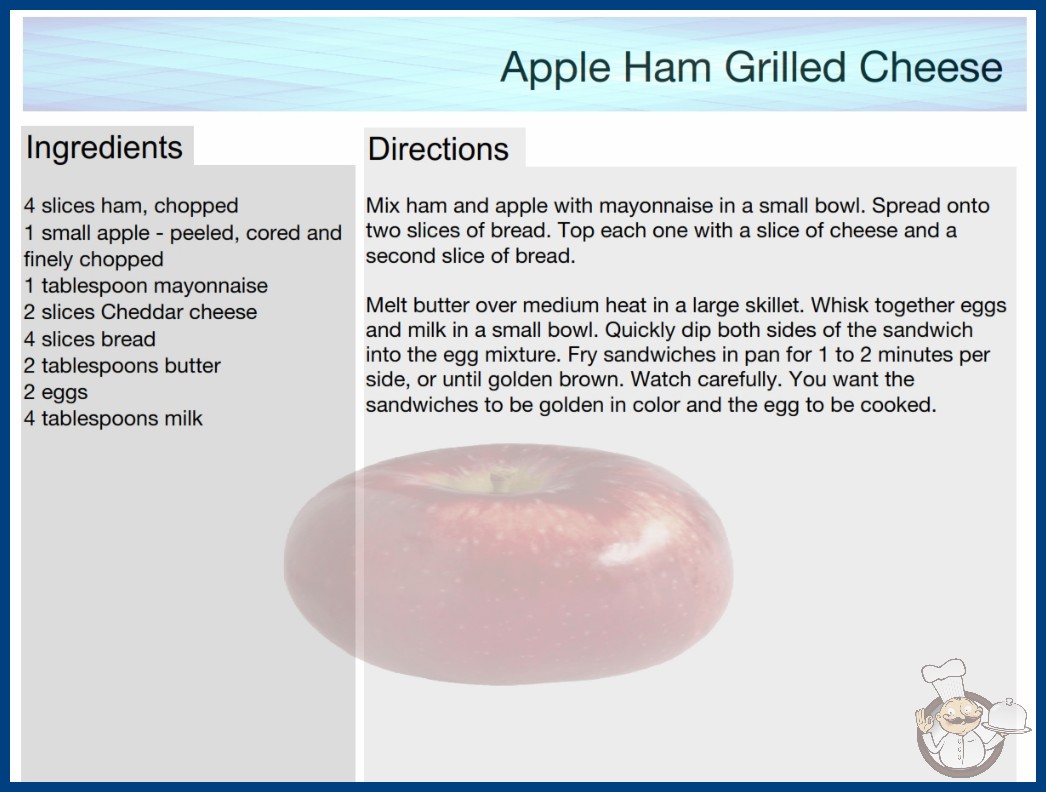 Apple Ham Grilled Cheese

Ingredients

4 slices ham, chopped
1 small apple - peeled, cored and finely chopped
1 tablespoon mayonnaise
2 slices Cheddar cheese
4 slices bread
2 tablespoons butter
2 eggs
4 tablespoons milk

Directions

Mix ham and apple with mayonnaise in a small bowl. Spread onto two slices of bread. Top each one with a slice of cheese and a second slice of bread.

Melt butter over medium heat in a large skillet. Whisk together eggs and milk in a small bowl. Quickly dip both sides of the sandwich into the egg mixture. Fry sandwiches in pan for 1 to 2 minutes per side, or until golden brown. Watch carefully. You want the sandwiches to be golden in color and the egg to be cooked.